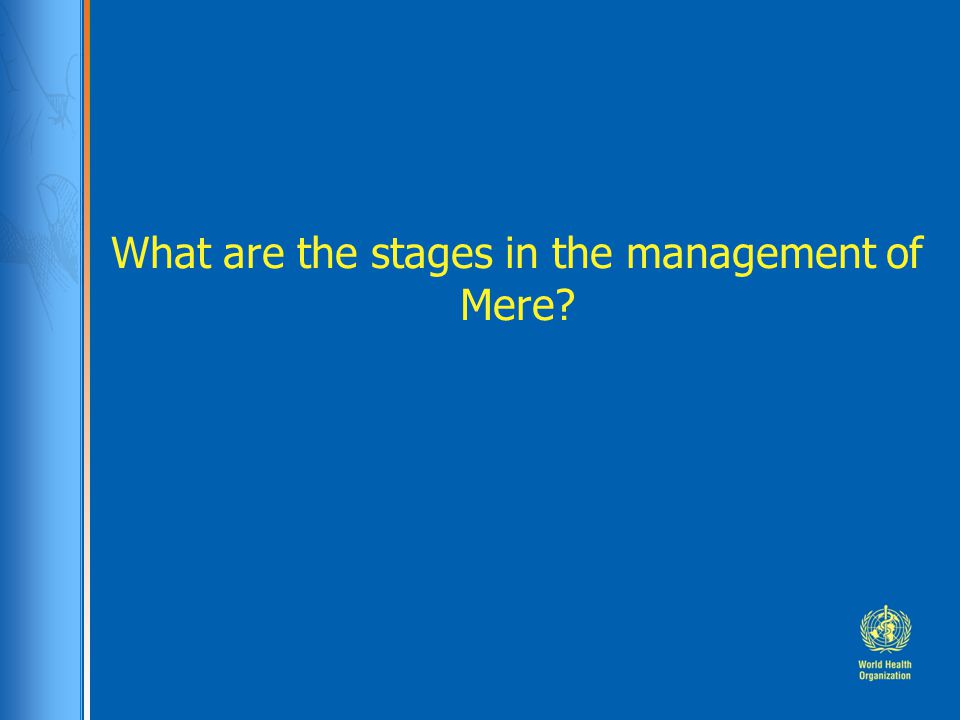 What are the stages in the management of Mere?

World Health Organization